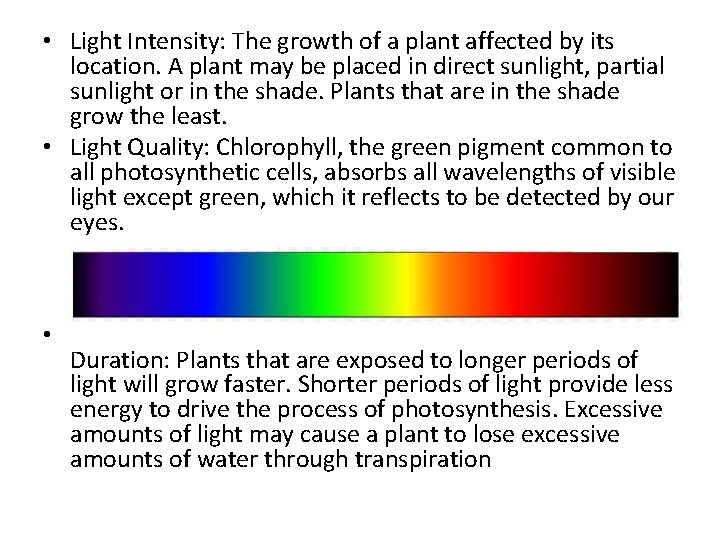 • Light Intensity: The growth of a plant affected by its location. A plant may be placed in direct sunlight, partial sunlight or in the shade. Plants that are in the shade grow the least.
• Light Quality: Chlorophyll, the green pigment common to all photosynthetic cells, absorbs all wavelengths of visible light except green, which it reflects to be detected by our eyes.

•

Duration: Plants that are exposed to longer periods of light will grow faster. Shorter periods of light provide less energy to drive the process of photosynthesis. Excessive amounts of light may cause a plant to lose excessive amounts of water through transpiration